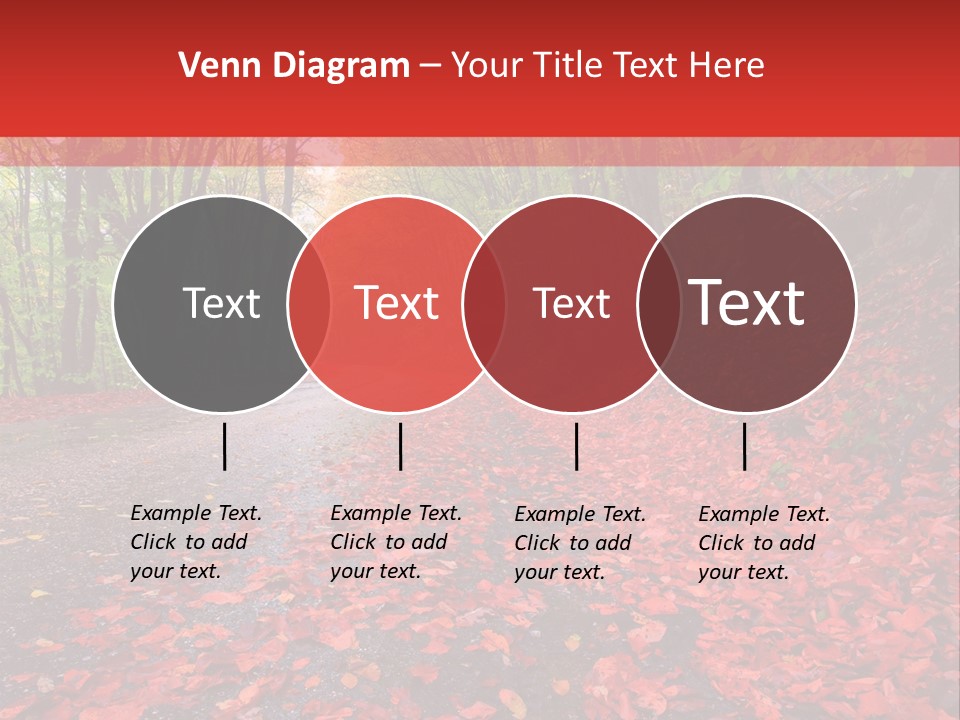 Venn Diagram – Your Title Text Here

Text

Text

Text

Text

Example Text. Click to add your text.

Example Text. Click to add your text.

Example Text. Click to add your text.

Example Text. Click to add your text.